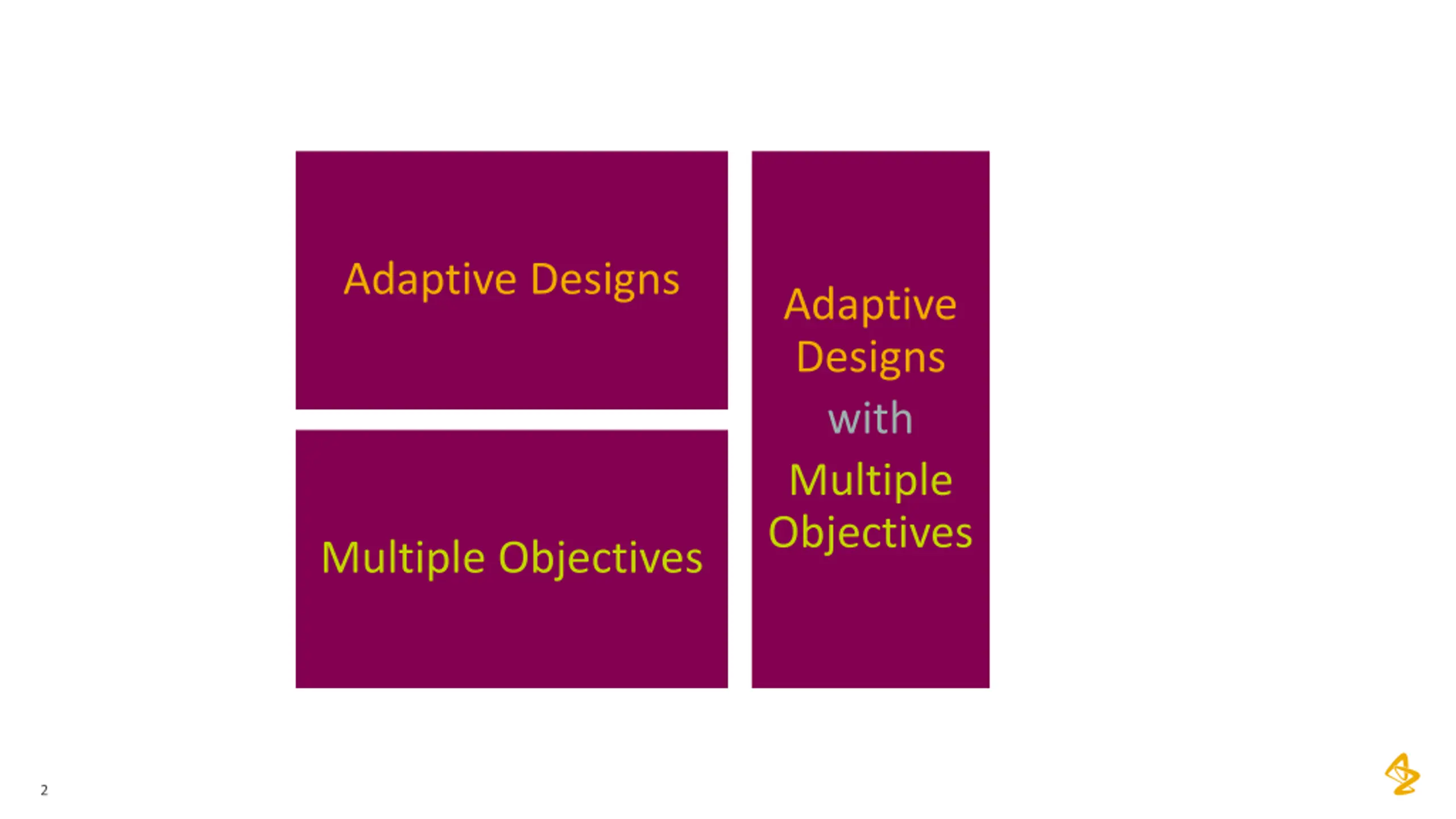 Adaptive Designs

Multiple Objectives

Adaptive Designs with Multiple Objectives

2